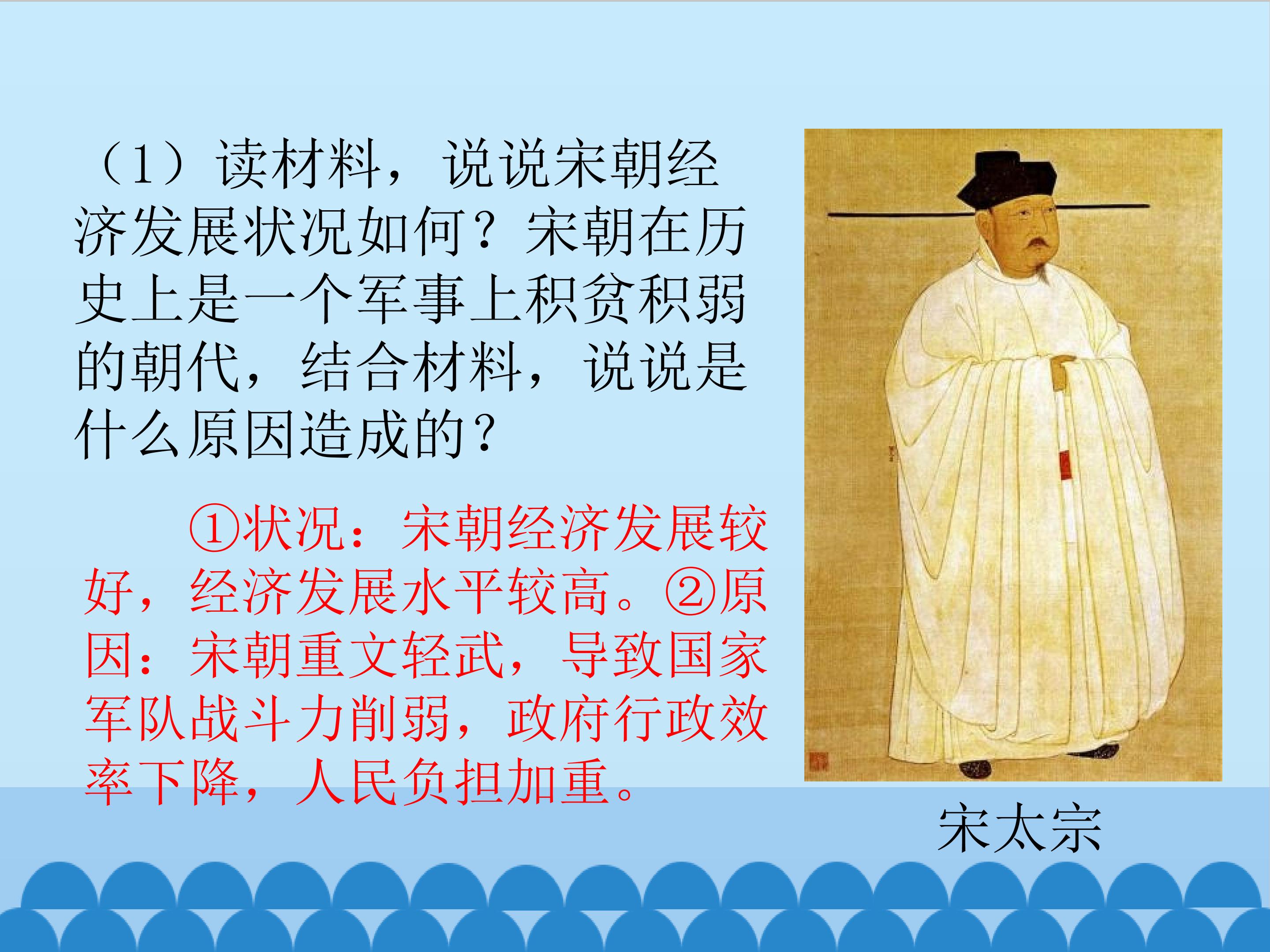 （1）读材料，说说宋朝经济发展状况如何？宋朝在历史上是一个军事上积贫积弱的朝代，结合材料，说说是什么原因造成的？

①状况：宋朝经济发展较好，经济发展水平较高。②原因：宋朝重文轻武，导致国家军队战斗力削弱，政府行政效率下降，人民负担加重。

宋太宗